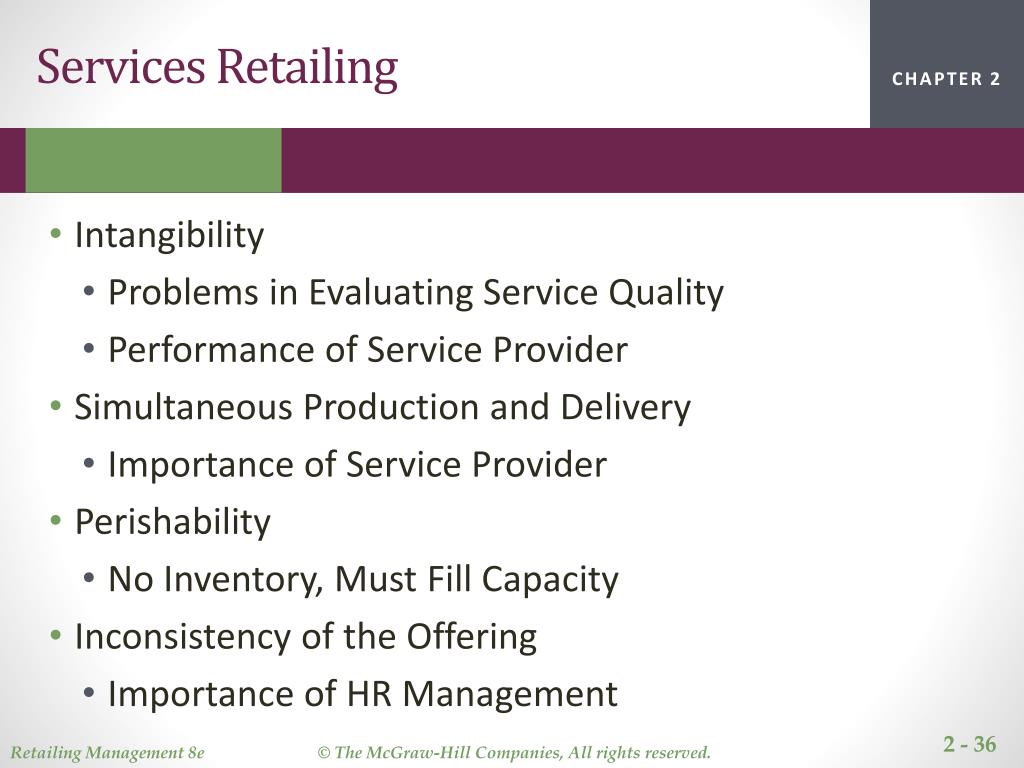 Services Retailing

CHAPTER 2

• Intangibility
  • Problems in Evaluating Service Quality
  • Performance of Service Provider
• Simultaneous Production and Delivery
  • Importance of Service Provider
• Perishability
  • No Inventory, Must Fill Capacity
• Inconsistency of the Offering
  • Importance of HR Management

Retailing Management 8e

© The McGraw-Hill Companies, All rights reserved.

2 - 36